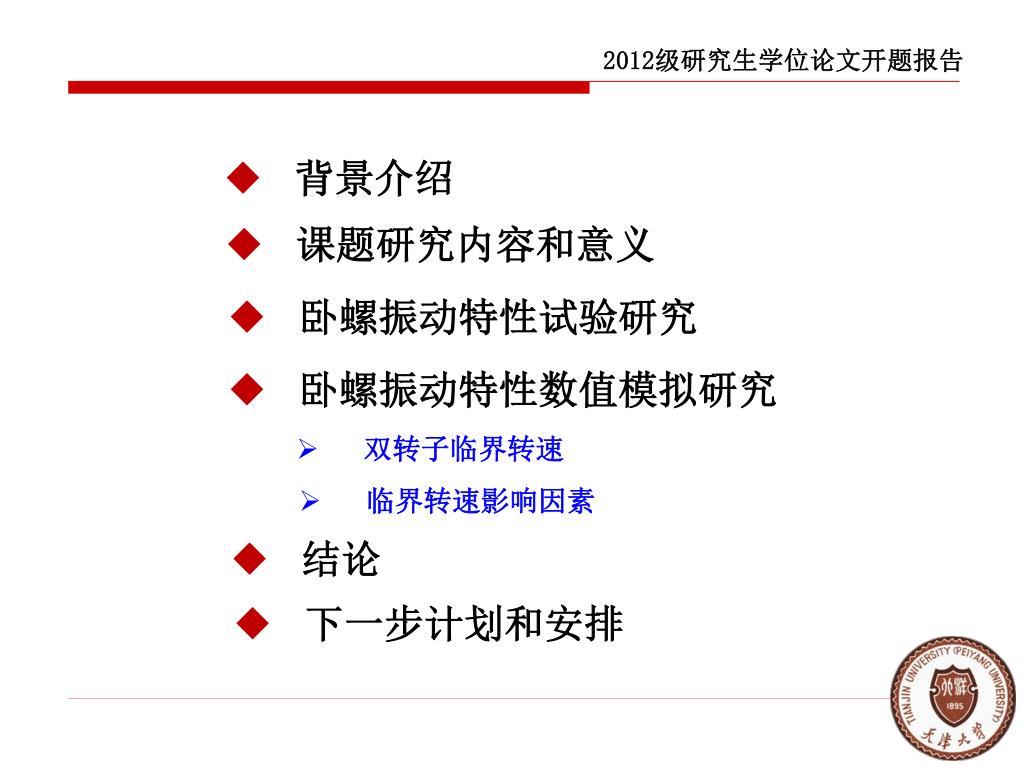 2012级研究生学位论文开题报告

◆ 背景介绍
◆ 课题研究内容和意义
◆ 卧螺振动特性试验研究
◆ 卧螺振动特性数值模拟研究
➢ 双转子临界转速
➢ 临界转速影响因素
◆ 结论
◆ 下一步计划和安排

TIANJIN UNIVERSITY (PEIYANG UNIVERSITY) 北洋 1895 天津大学